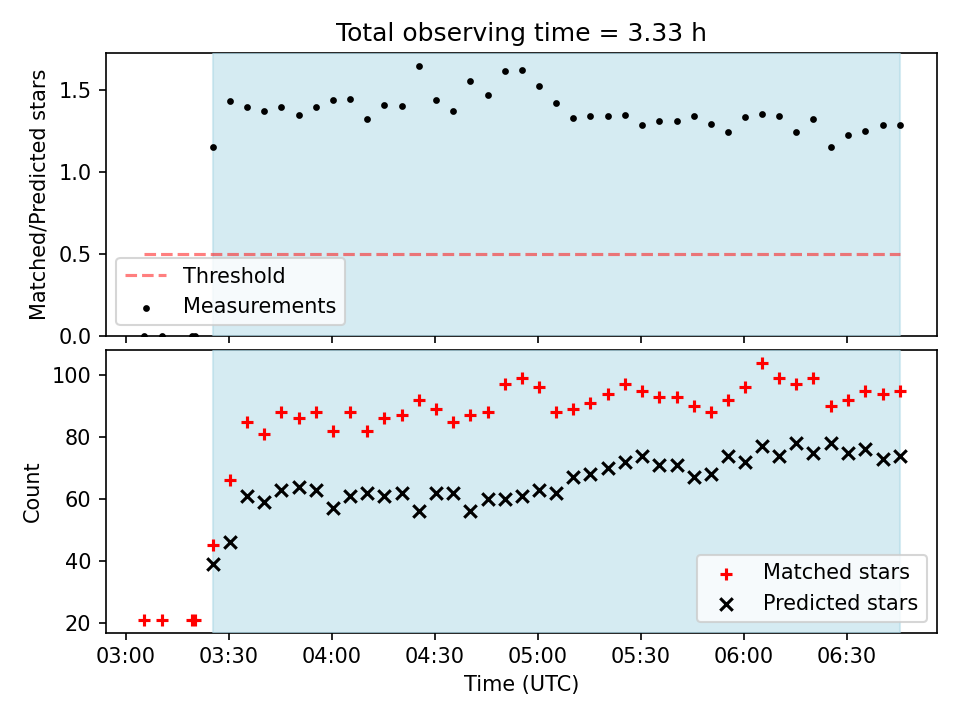 Total observing time = 3.33 h

Matched/Predicted stars

1.5
1.0
0.5
0.0

Threshold
Measurements

Count

100
80
60
40
20

Matched stars
Predicted stars

03:00 03:30 04:00 04:30 05:00 05:30 06:00 06:30

Time (UTC)